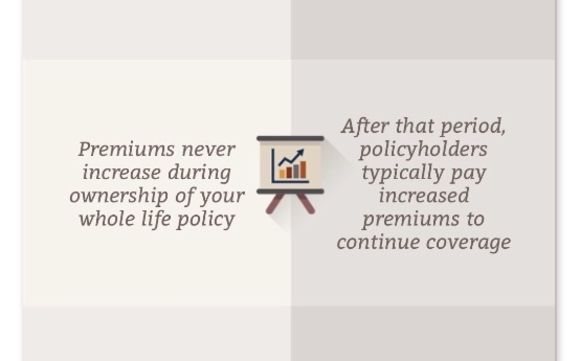 Premiums never increase during ownership of your whole life policy

After that period, policyholders typically pay increased premiums to continue coverage